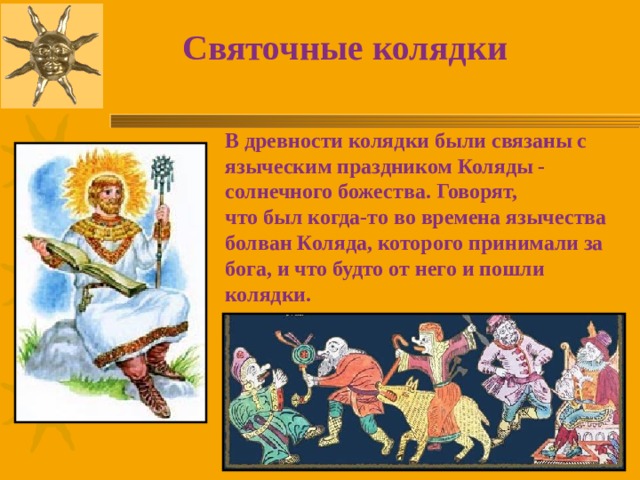 Святочные колядки

В древности колядки были связаны с языческим праздником Коляды - солнечного божества. Говорят, что был когда-то во времена язычества болван Коляда, которого принимали за бога, и что будто от него и пошли колядки.